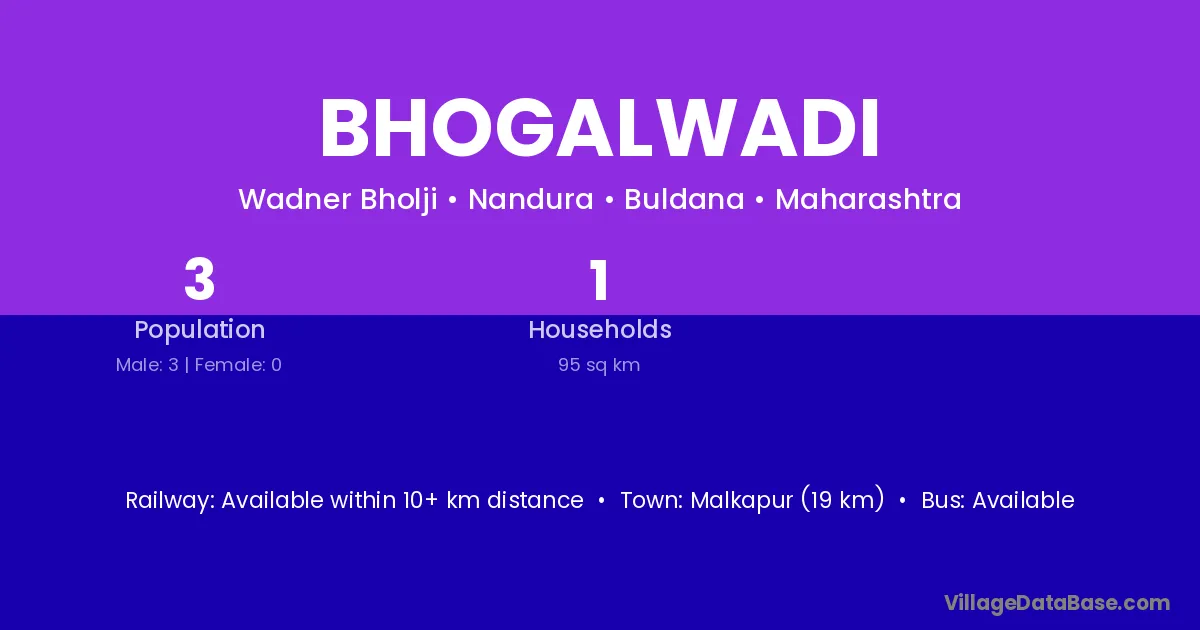 BHOGALWADI

Wadner Bholji • Nandura • Buldana • Maharashtra

3
Population
Male: 3 | Female: 0

1
Households
95 sq km

Railway: Available within 10+ km distance • Town: Malkapur (19 km) • Bus: Available

VillageDataBase.com